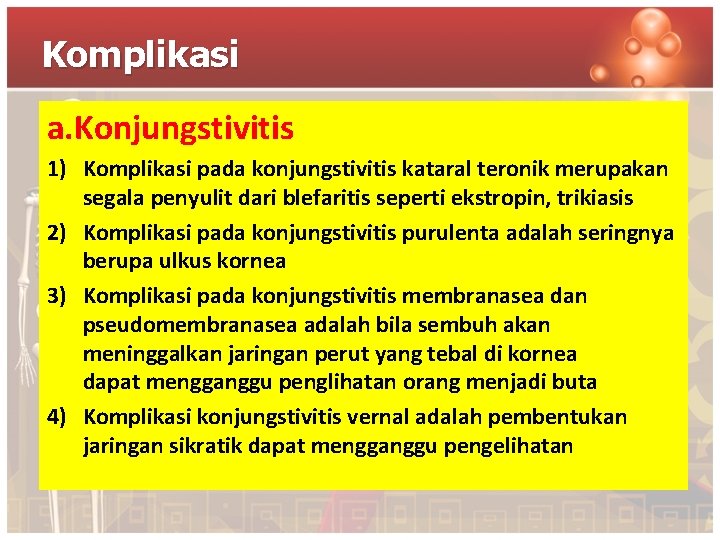 Komplikasi

a.Konjungstivitis

1) Komplikasi pada konjungstivitis kataral teronik merupakan segala penyulit dari blefaritis seperti ekstropin, trikiasis

2) Komplikasi pada konjungstivitis purulenta adalah seringnya berupa ulkus kornea

3) Komplikasi pada konjungstivitis membranasea dan pseudomembranasea adalah bila sembuh akan meninggalkan jaringan perut yang tebal di kornea dapat mengganggu penglihatan orang menjadi buta

4) Komplikasi konjungstivitis vernal adalah pembentukan jaringan sikratik dapat mengganggu pengelihatan